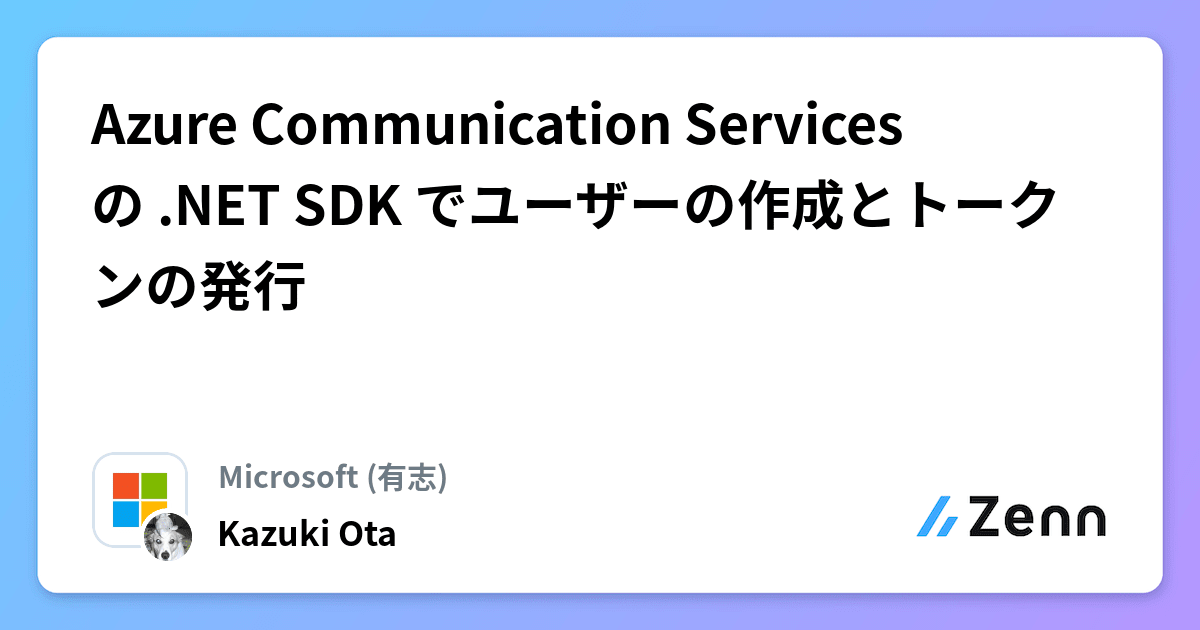 Azure Communication Services の .NET SDK でユーザーの作成とトークンの発行

Microsoft (有志)

Kazuki Ota

Zenn